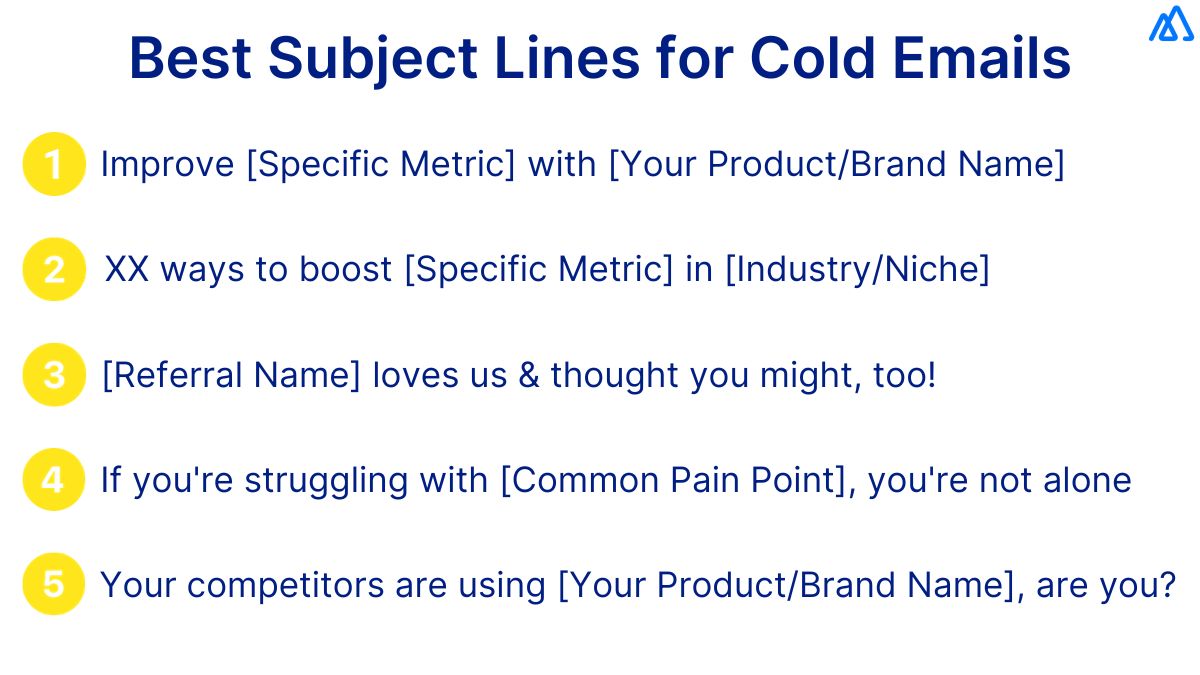 Best Subject Lines for Cold Emails

1 Improve [Specific Metric] with [Your Product/Brand Name]

2 XX ways to boost [Specific Metric] in [Industry/Niche]

3 [Referral Name] loves us & thought you might, too!

4 If you're struggling with [Common Pain Point], you're not alone

5 Your competitors are using [Your Product/Brand Name], are you?